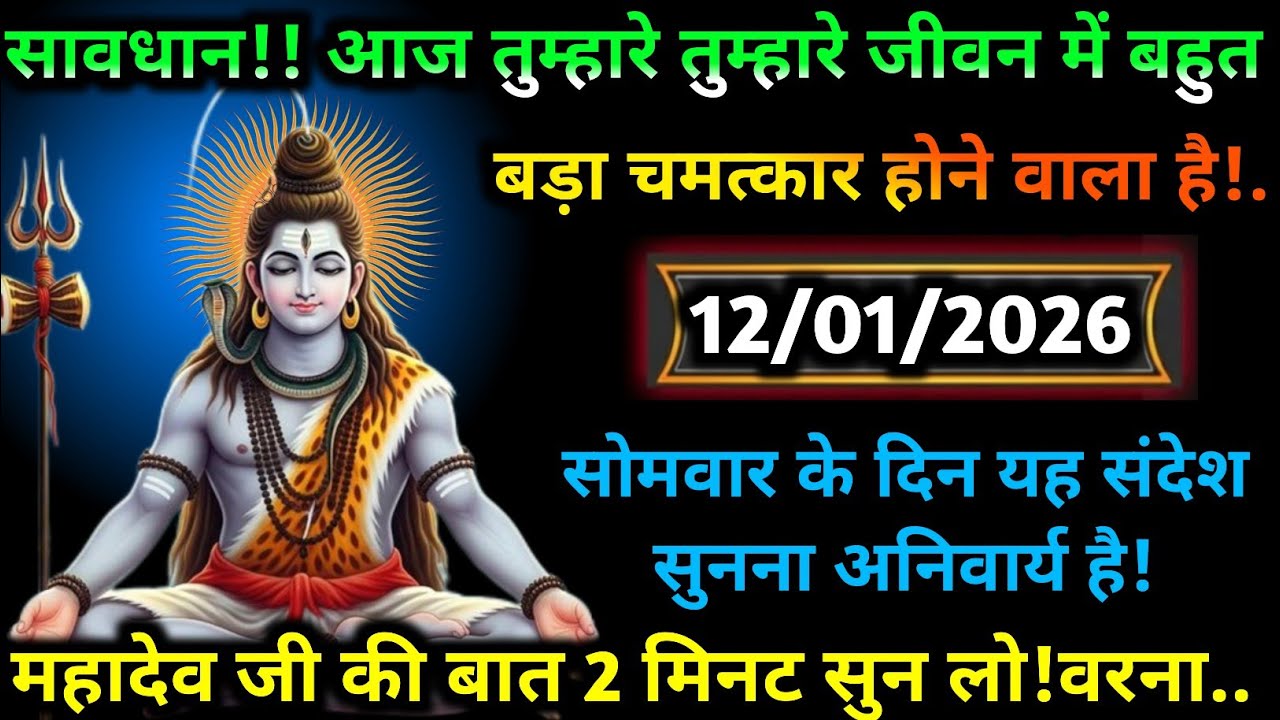 सावधान!! आज तुम्हारे तुम्हारे जीवन में बहुत

बड़ा चमत्कार होने वाला है!.

12/01/2026

सोमवार के दिन यह संदेश सुनना अनिवार्य है!

महादेव जी की बात 2 मिनट सुन लो!वरना..